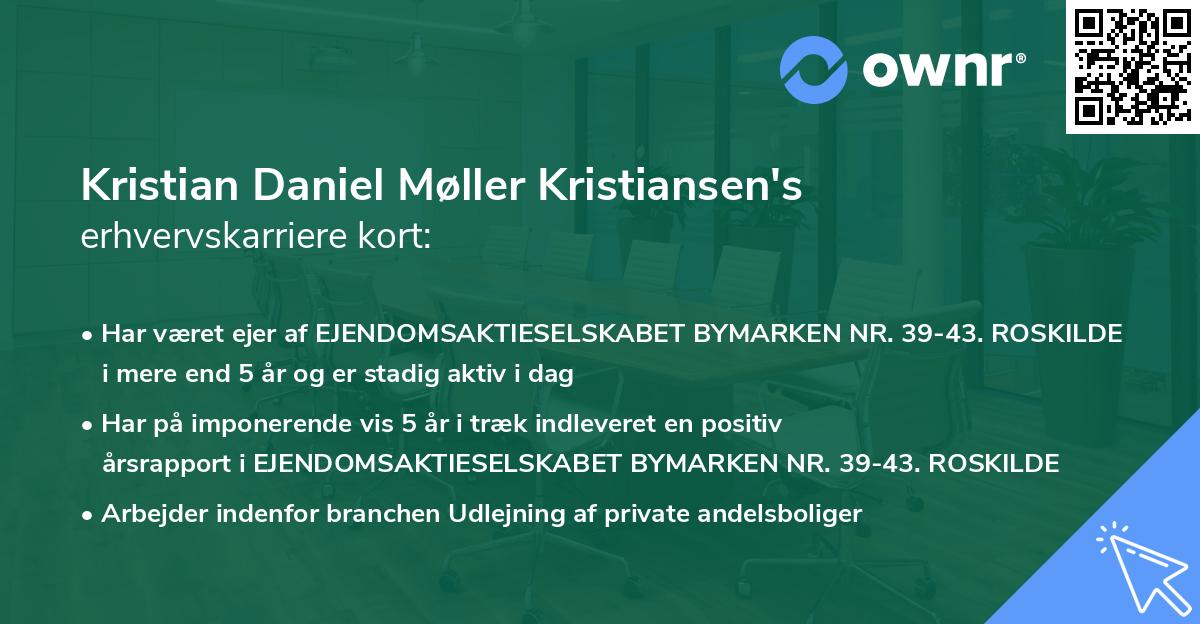 ownr®

Kristian Daniel Møller Kristiansen's
erhvervskarriere kort:

• Har været ejer af EJENDOMSAKTIESELSKABET BYMARKEN NR. 39-43. ROSKILDE i mere end 5 år og er stadig aktiv i dag

• Har på imponerende vis 5 år i træk indleveret en positiv årsrapport i EJENDOMSAKTIESELSKABET BYMARKEN NR. 39-43. ROSKILDE

• Arbejder indenfor branchen Udlejning af private andelsboliger